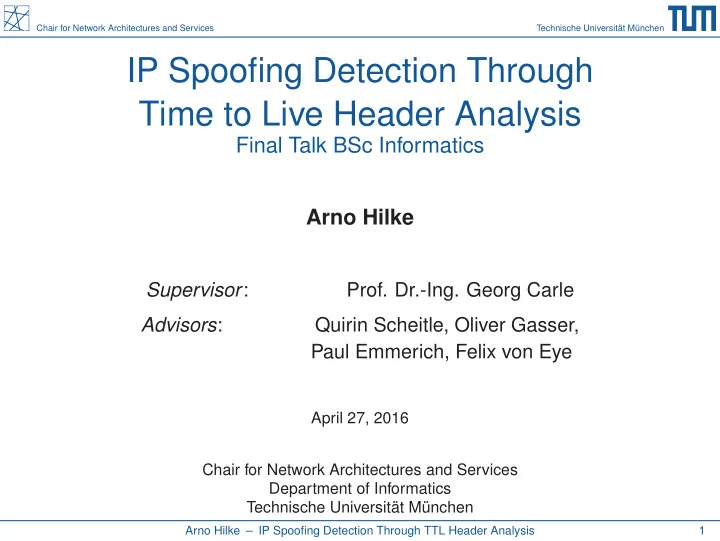 Chair for Network Architectures and Services

Technische Universität München

TUM

IP Spoofing Detection Through Time to Live Header Analysis
Final Talk BSc Informatics

Arno Hilke

Supervisor: Prof. Dr.-Ing. Georg Carle

Advisors: Quirin Scheitle, Oliver Gasser, Paul Emmerich, Felix von Eye

April 27, 2016

Chair for Network Architectures and Services
Department of Informatics
Technische Universität München

Arno Hilke – IP Spoofing Detection Through TTL Header Analysis

1